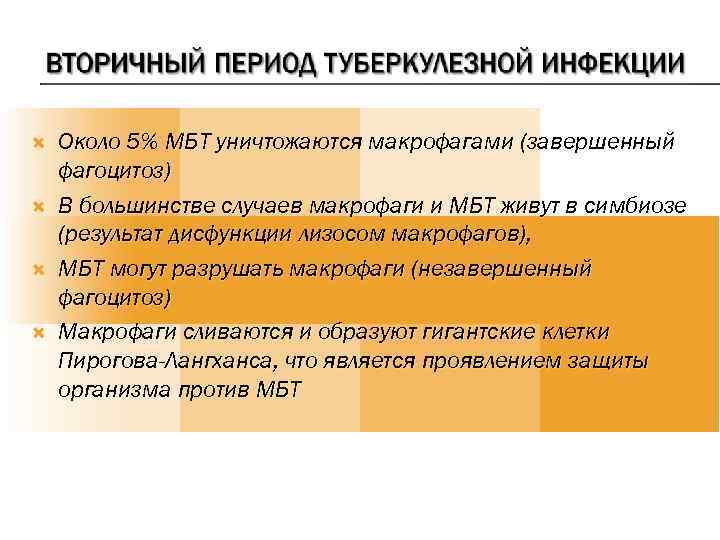 ВТОРИЧНЫЙ ПЕРИОД ТУБЕРКУЛЕЗНОЙ ИНФЕКЦИИ

Около 5% МБТ уничтожаются макрофагами (завершенный фагоцитоз)

В большинстве случаев макрофаги и МБТ живут в симбиозе (результат дисфункции лизосом макрофагов),

МБТ могут разрушать макрофаги (незавершенный фагоцитоз)

Макрофаги сливаются и образуют гигантские клетки Пирогова-Лангханса, что является проявлением защиты организма против МБТ